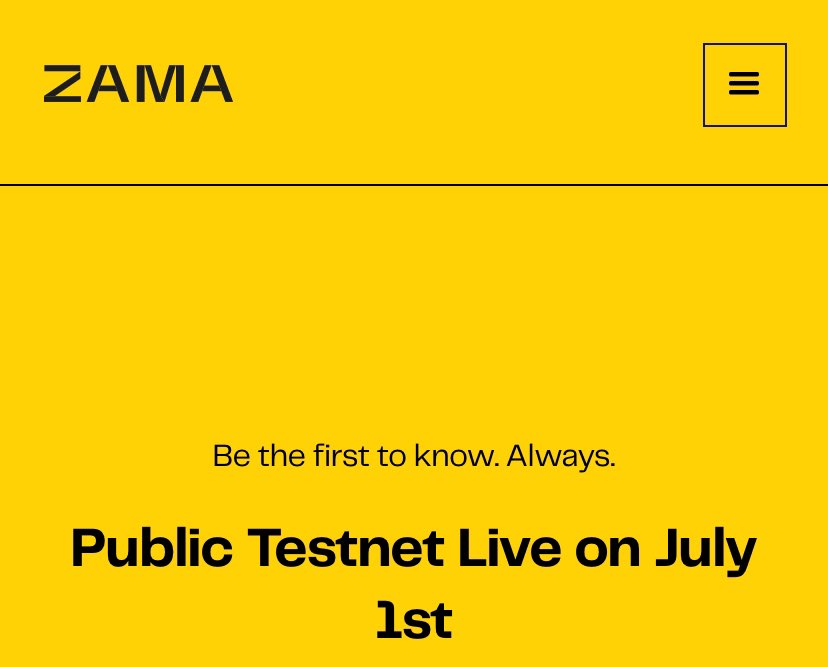 ZAMA

Be the first to know. Always.

Public Testnet Live on July 1st